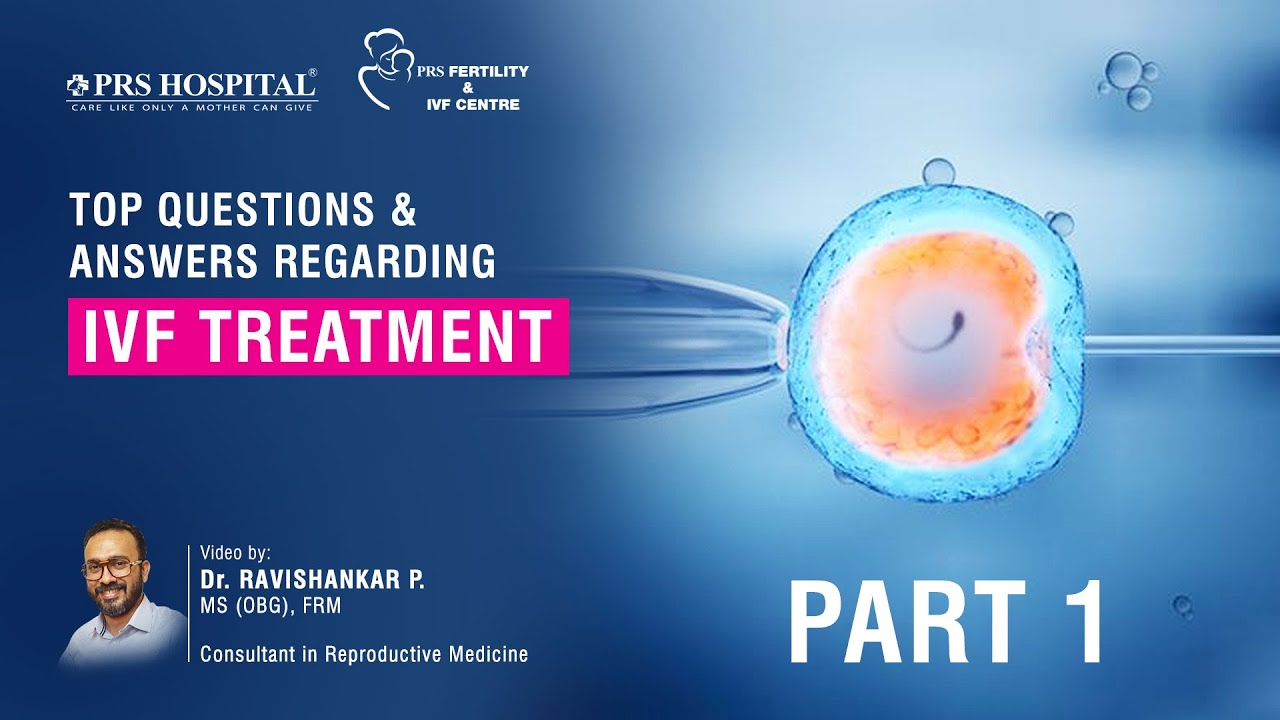 PRS HOSPITAL®
CARE LIKE ONLY A MOTHER CAN GIVE

PRS FERTILITY & IVF CENTRE

TOP QUESTIONS & ANSWERS REGARDING
IVF TREATMENT

Video by:
Dr. RAVISHANKAR P.
MS (OBG), FRM

Consultant in Reproductive Medicine

PART 1